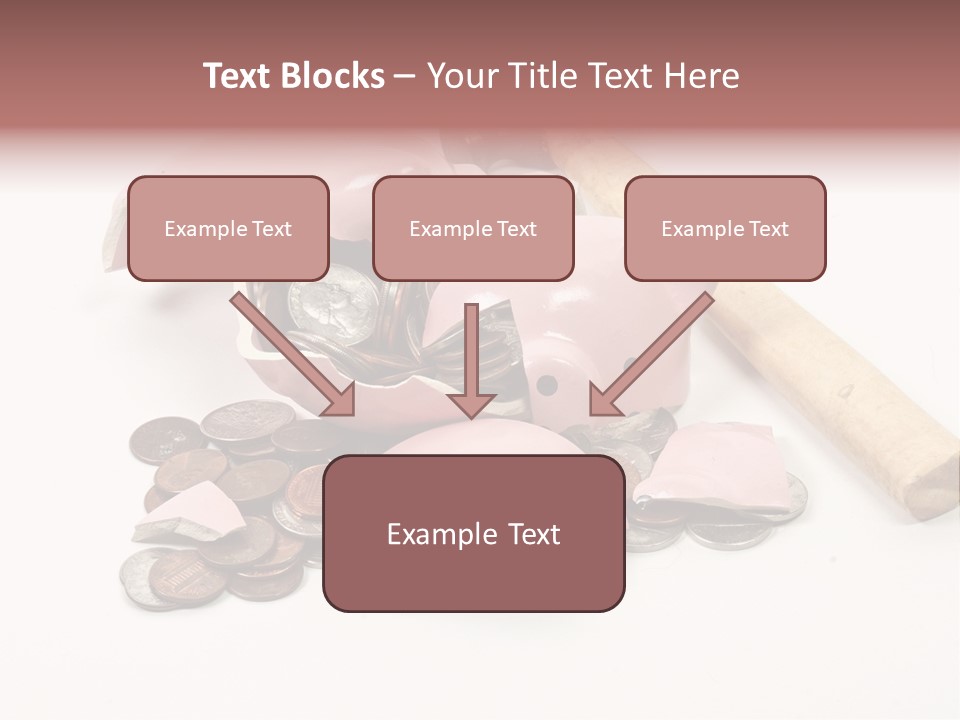 Text Blocks – Your Title Text Here

Example Text

Example Text

Example Text

Example Text